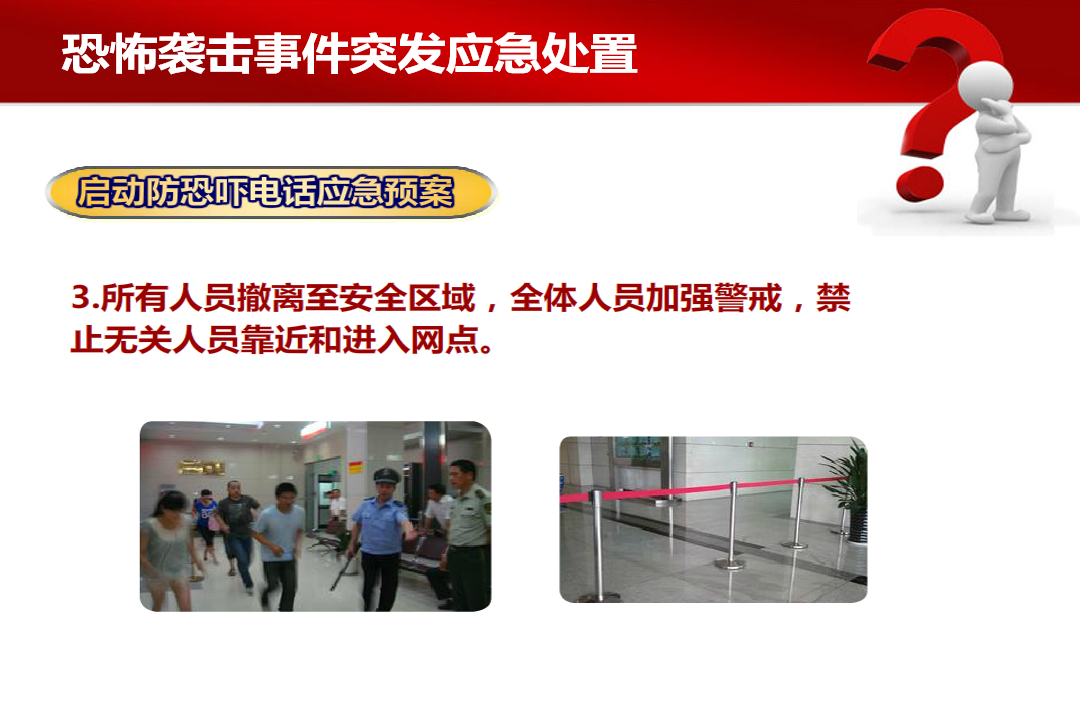 恐怖袭击事件突发应急处置

启动防恐吓电话应急预案

3.所有人员撤离至安全区域，全体人员加强警戒，禁止无关人员靠近和进入网点。